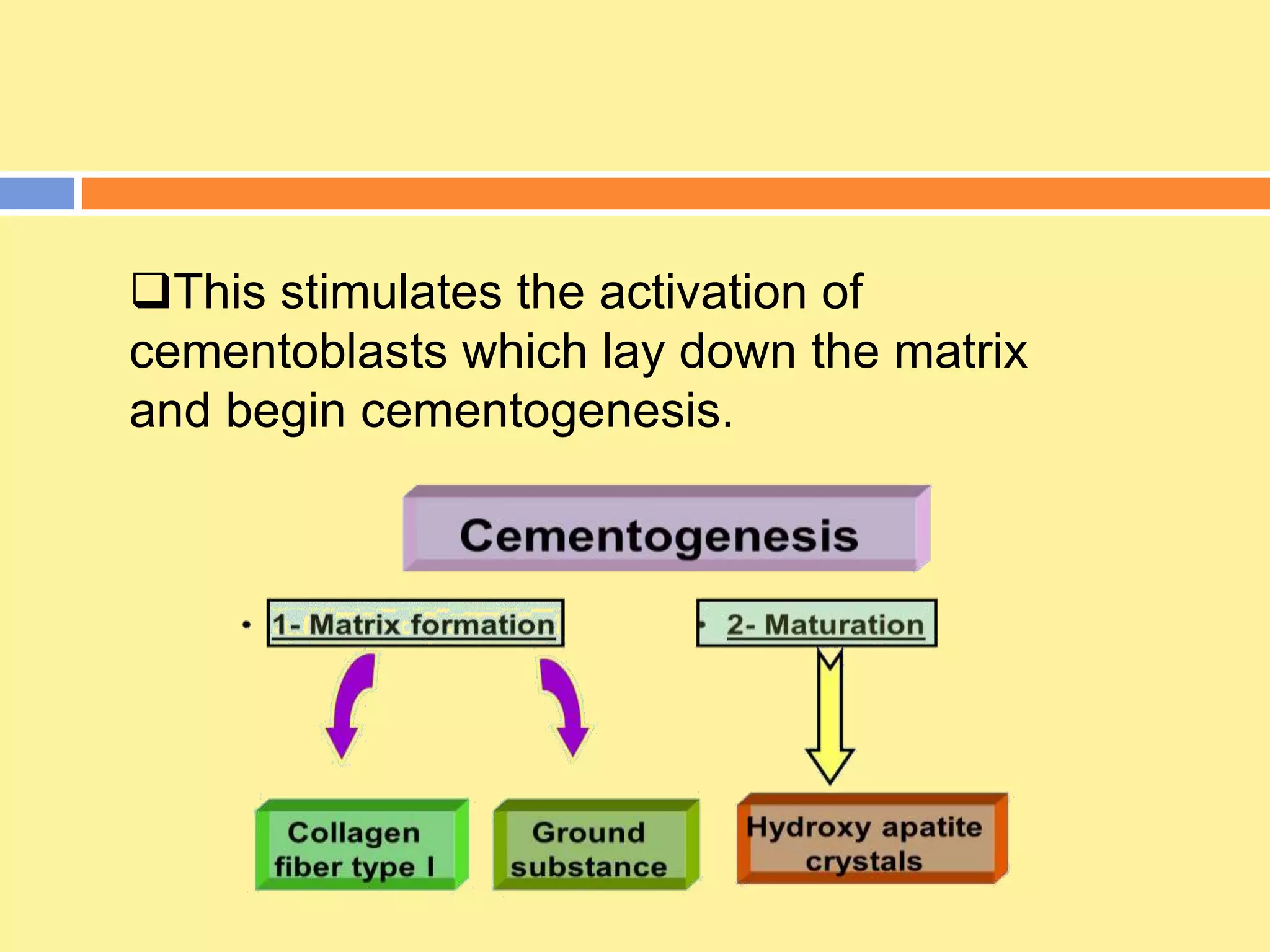 ❑This stimulates the activation of cementoblasts which lay down the matrix and begin cementogenesis.

Cementogenesis

• 1- Matrix formation

• 2- Maturation

Collagen fiber type I

Ground substance

Hydroxy apatite crystals